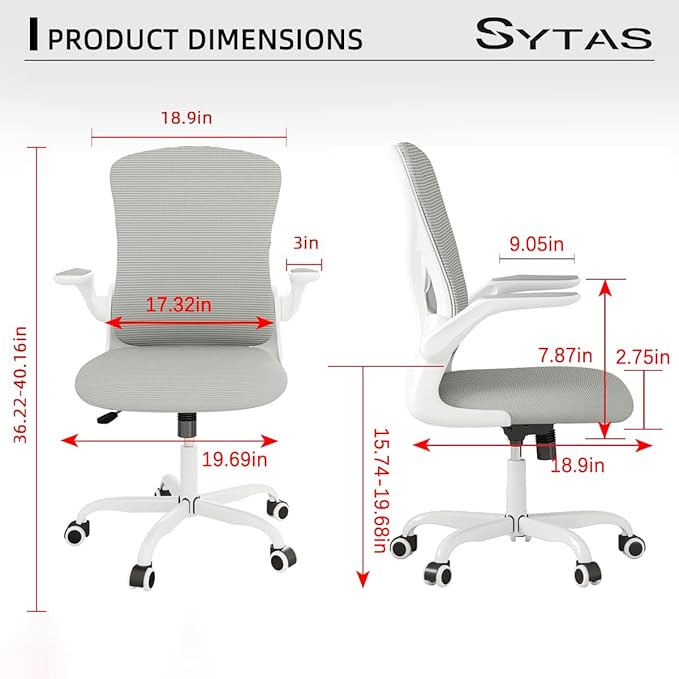 PRODUCT DIMENSIONS

SYTAS

18.9in

3in

17.32in

36.22-40.16in

19.69in

9.05in

7.87in

2.75in

15.74-19.68in

18.9in